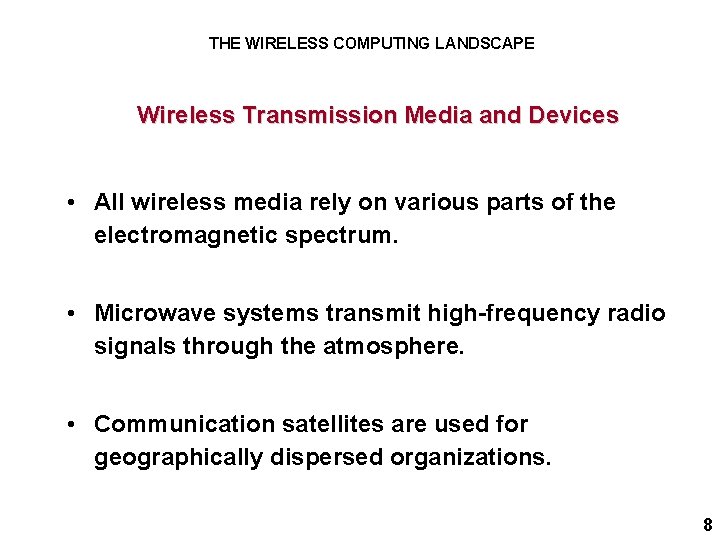 THE WIRELESS COMPUTING LANDSCAPE

Wireless Transmission Media and Devices

• All wireless media rely on various parts of the electromagnetic spectrum.

• Microwave systems transmit high-frequency radio signals through the atmosphere.

• Communication satellites are used for geographically dispersed organizations.

8